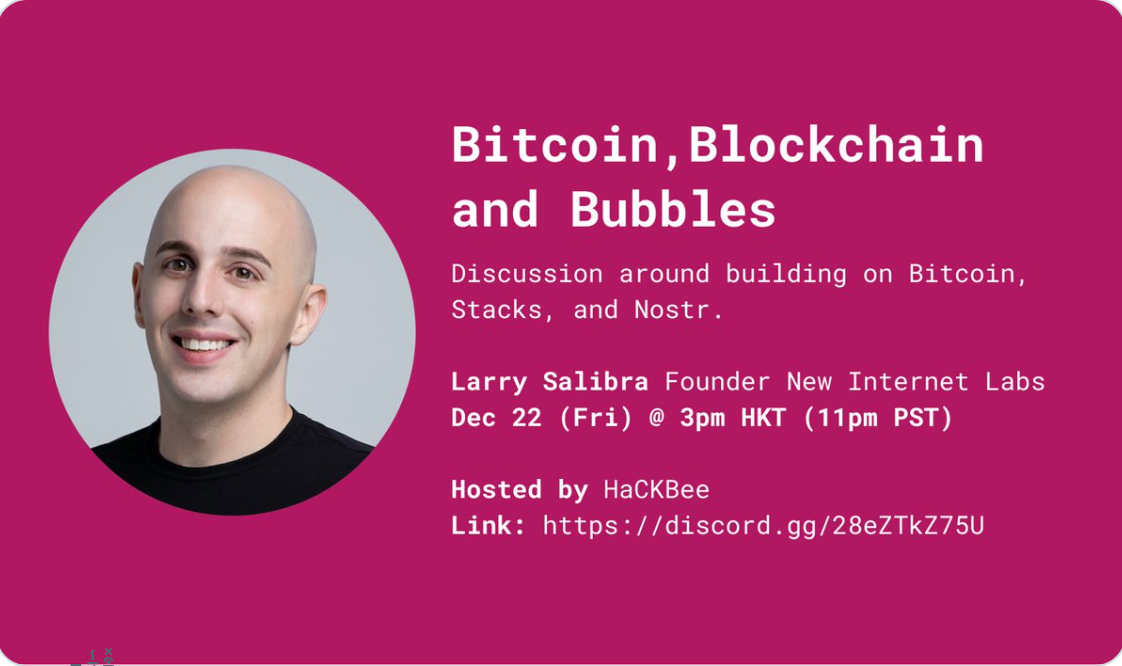 Bitcoin,Blockchain and Bubbles

Discussion around building on Bitcoin, Stacks, and Nostr.

Larry Salibra Founder New Internet Labs
Dec 22 (Fri) @ 3pm HKT (11pm PST)

Hosted by HaCKBee
Link: https://discord.gg/28eZTkZ75U